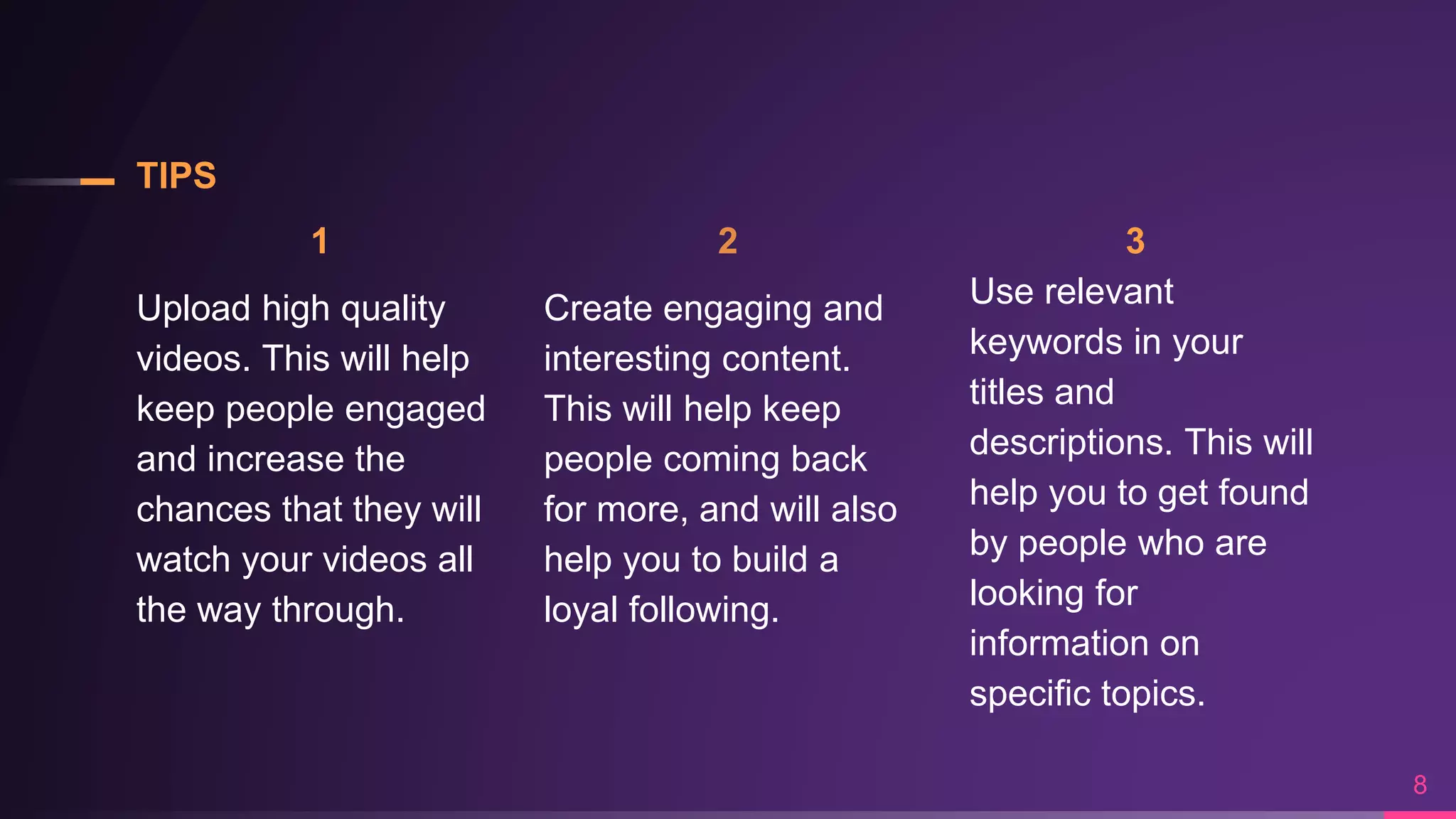 TIPS

1

Upload high quality videos. This will help keep people engaged and increase the chances that they will watch your videos all the way through.

2

Create engaging and interesting content. This will help keep people coming back for more, and will also help you to build a loyal following.

3

Use relevant keywords in your titles and descriptions. This will help you to get found by people who are looking for information on specific topics.

8